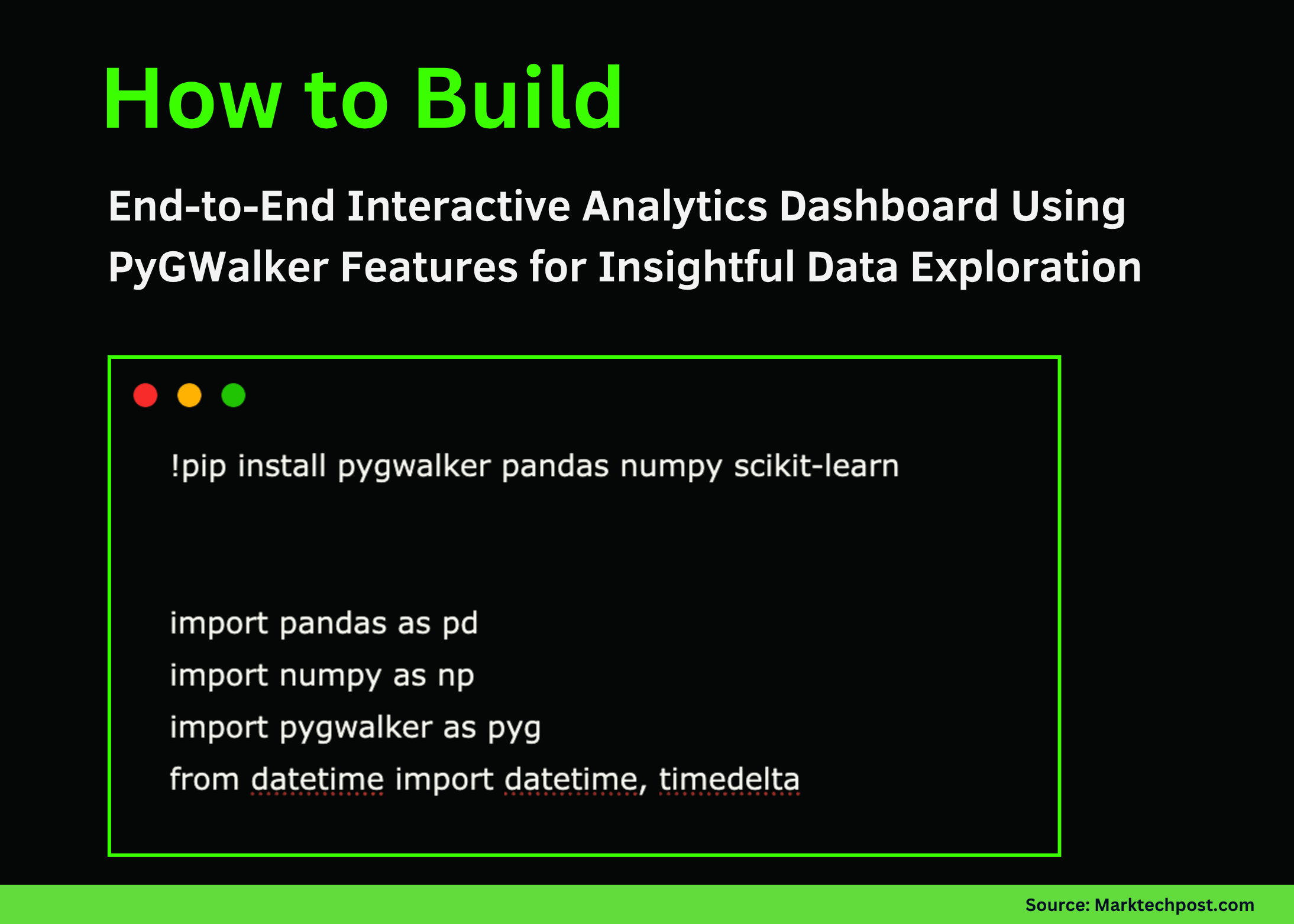 How to Build

End-to-End Interactive Analytics Dashboard Using PyGWalker Features for Insightful Data Exploration

!pip install pygwalker pandas numpy scikit-learn

import pandas as pd
import numpy as np
import pygwalker as pyg
from datetime import datetime, timedelta

Source: Marktechpost.com